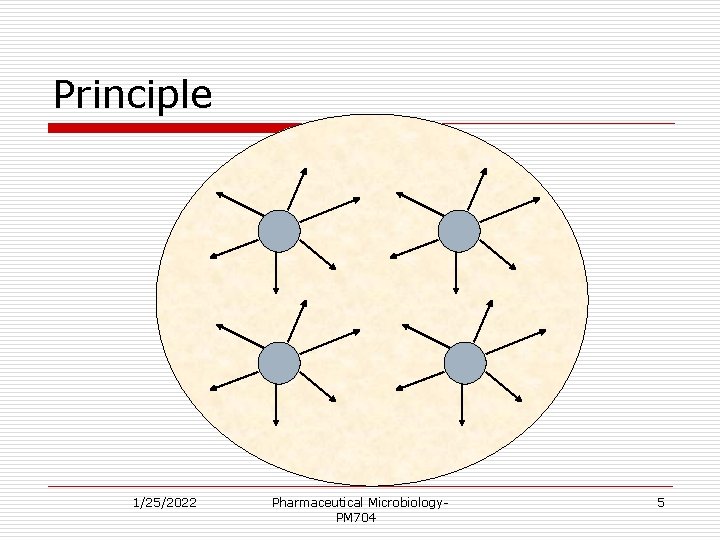 Principle

1/25/2022

Pharmaceutical Microbiology-PM704

5